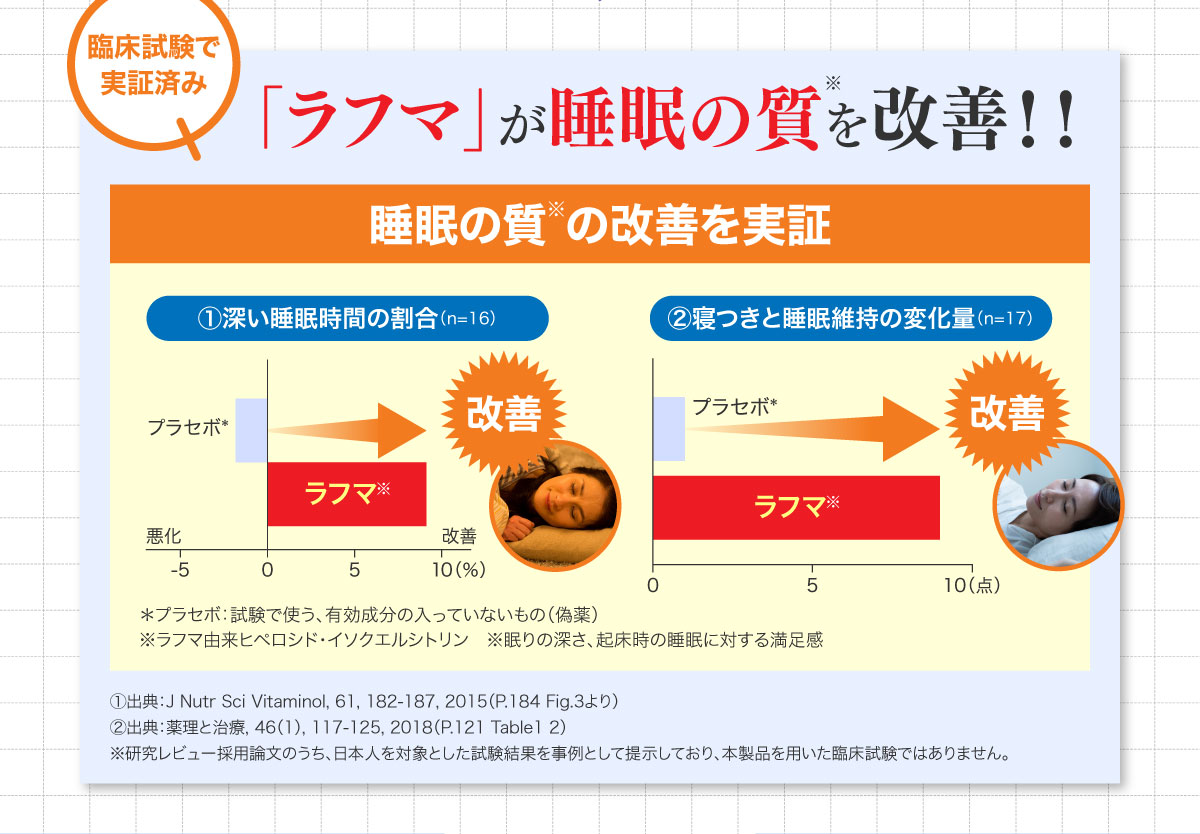 臨床試験で実証済み

「ラフマ」が睡眠の質※を改善！！

睡眠の質※の改善を実証

①深い睡眠時間の割合（n=16）

プラセボ*

ラフマ※

改善

悪化

改善

-5　0　5　10（%）

②寝つきと睡眠維持の変化量（n=17）

プラセボ*

ラフマ※

改善

0　5　10（点）

＊プラセボ：試験で使う、有効成分の入っていないもの（偽薬）
※ラフマ由来ヒペロシド・イソクエルシトリン　※眠りの深さ、起床時の睡眠に対する満足感

①出典：J Nutr Sci Vitaminol, 61, 182-187, 2015（P.184 Fig.3より）
②出典：薬理と治療, 46（1）, 117-125, 2018（P.121 Table1 2）
※研究レビュー採用論文のうち、日本人を対象とした試験結果を事例として提示しており、本製品を用いた臨床試験ではありません。